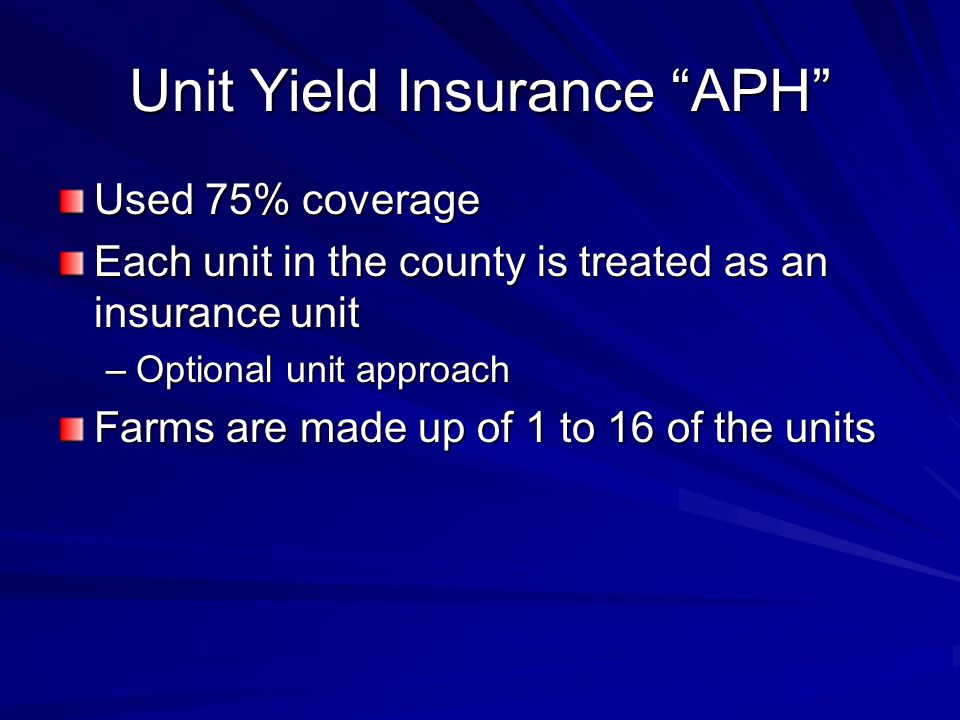 Unit Yield Insurance “APH”

Used 75% coverage

Each unit in the county is treated as an insurance unit

– Optional unit approach

Farms are made up of 1 to 16 of the units